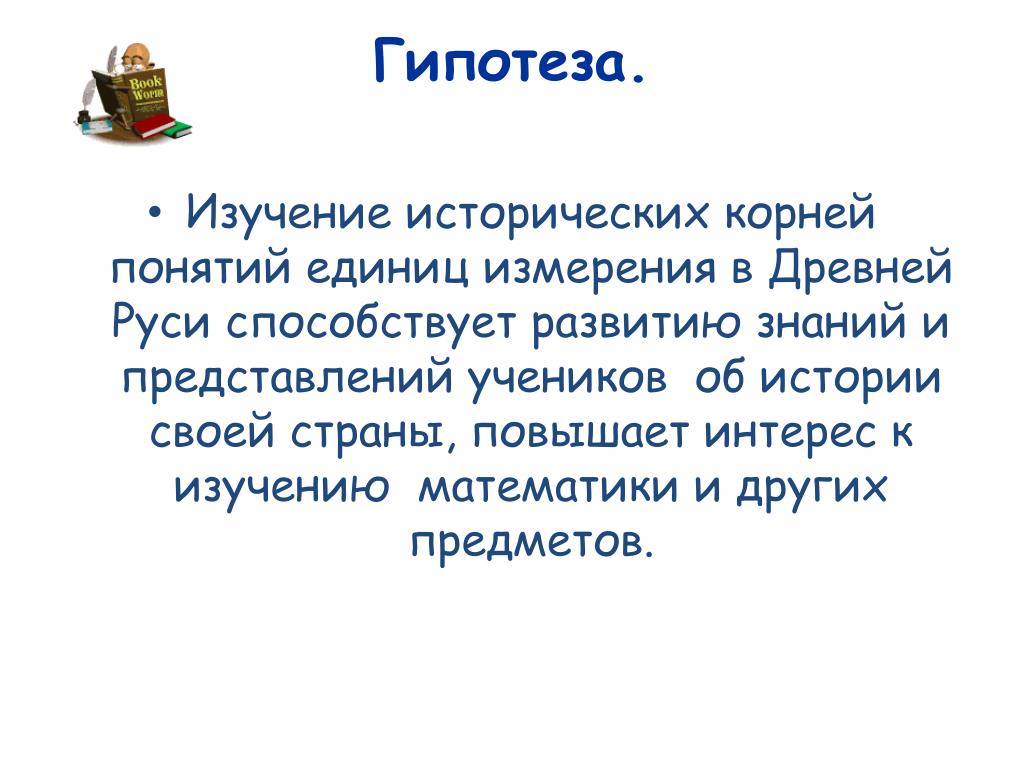 Book Worm

Гипотеза.

• Изучение исторических корней понятий единиц измерения в Древней Руси способствует развитию знаний и представлений учеников об истории своей страны, повышает интерес к изучению математики и других предметов.